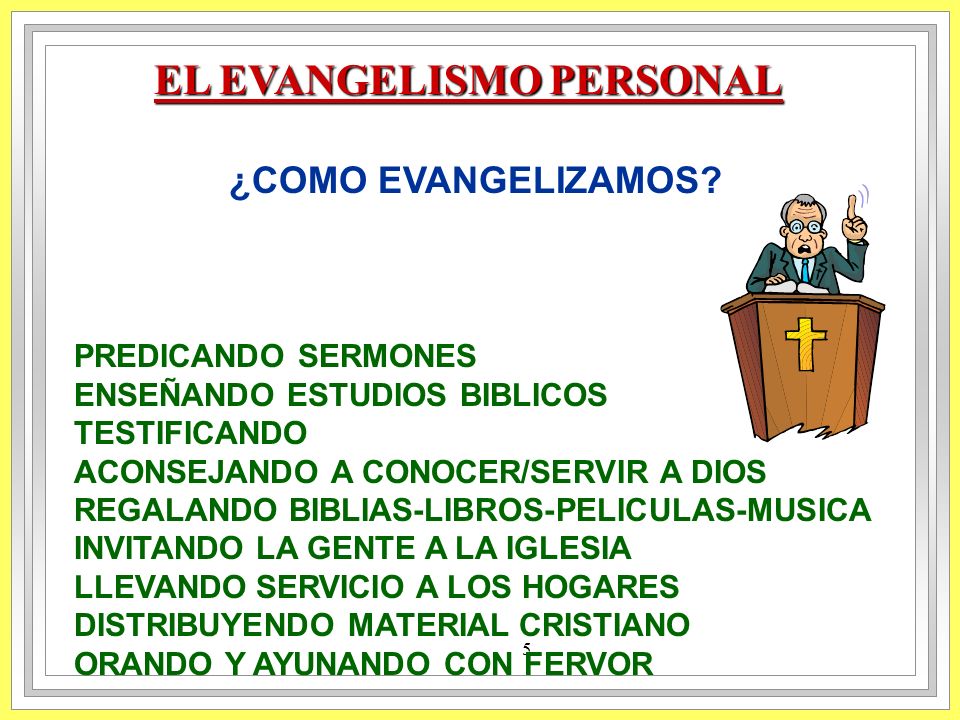 EL EVANGELISMO PERSONAL

¿COMO EVANGELIZAMOS?

PREDICANDO SERMONES
ENSEÑANDO ESTUDIOS BIBLICOS
TESTIFICANDO
ACONSEJANDO A CONOCER/SERVIR A DIOS
REGALANDO BIBLIAS-LIBROS-PELICULAS-MUSICA
INVITANDO LA GENTE A LA IGLESIA
LLEVANDO SERVICIO A LOS HOGARES
DISTRIBUYENDO MATERIAL CRISTIANO
ORANDO Y AYUNANDO CON FERVOR

5